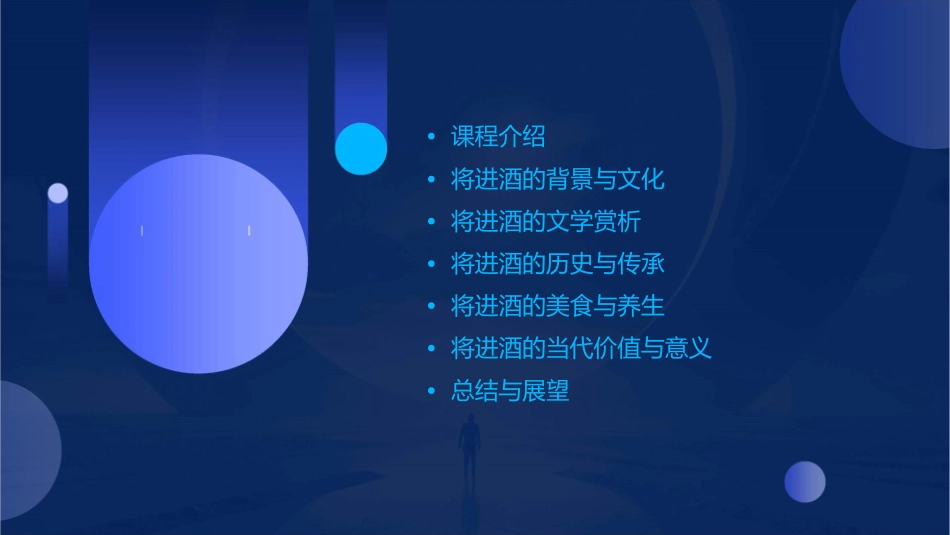 • 课程介绍
• 将进酒的背景与文化
• 将进酒的文学赏析
• 将进酒的历史与传承
• 将进酒的美食与养生
• 将进酒的当代价值与意义
• 总结与展望